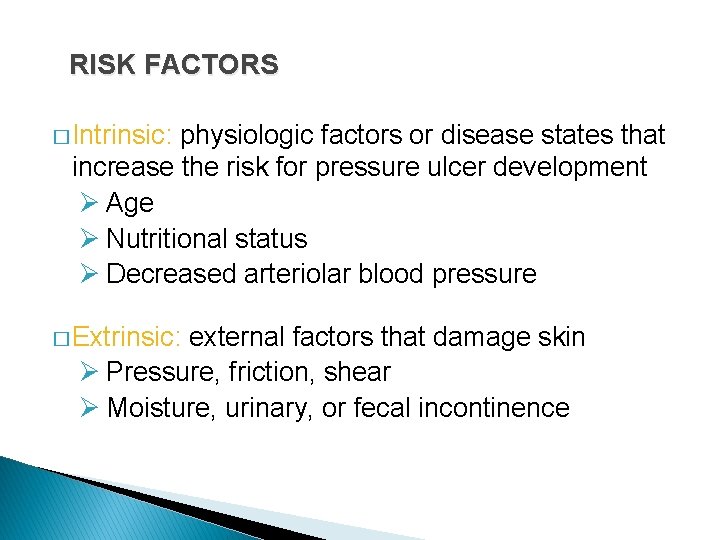 RISK FACTORS

□ Intrinsic: physiologic factors or disease states that increase the risk for pressure ulcer development
➢ Age
➢ Nutritional status
➢ Decreased arteriolar blood pressure

□ Extrinsic: external factors that damage skin
➢ Pressure, friction, shear
➢ Moisture, urinary, or fecal incontinence